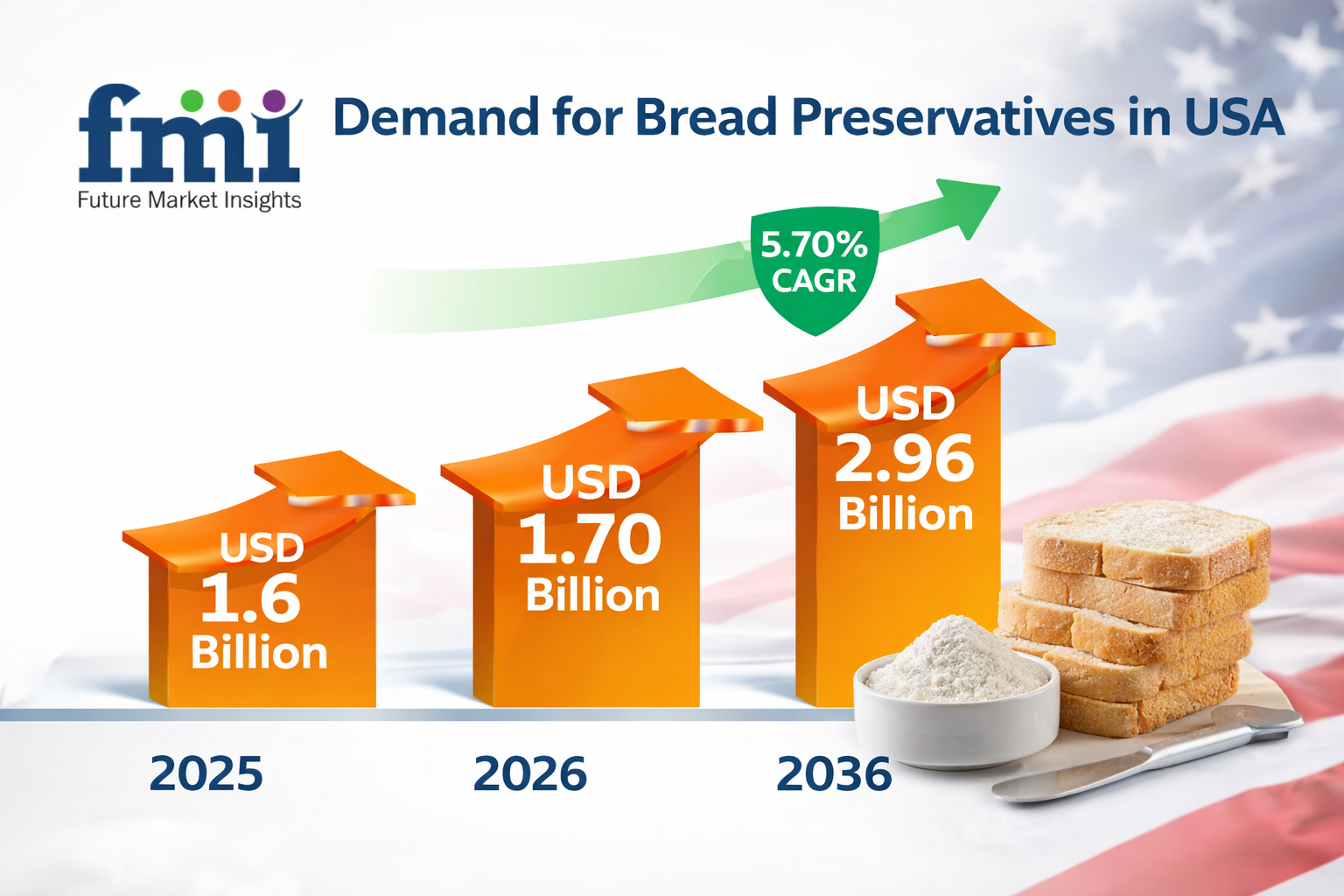 fmi
Future Market Insights

Demand for Bread Preservatives in USA

5.70% CAGR

USD 1.6 Billion

USD 1.70 Billion

USD 2.96 Billion

2025

2026

2036